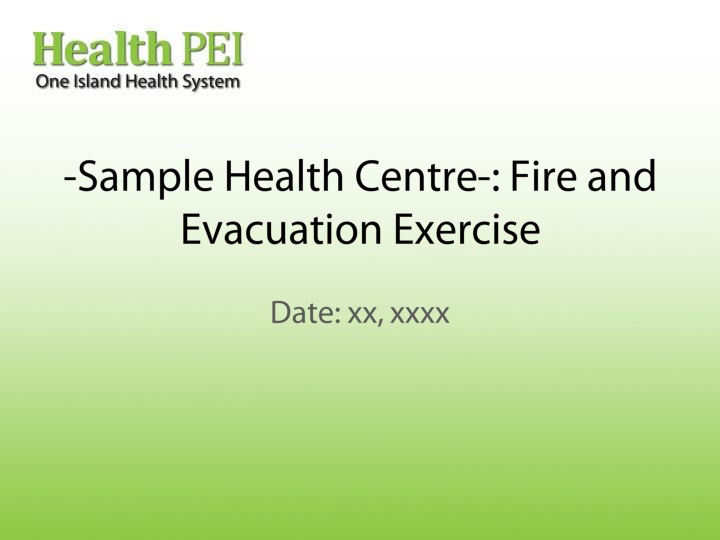 Health PEI
One Island Health System

-Sample Health Centre-: Fire and Evacuation Exercise

Date: xx, xxxx